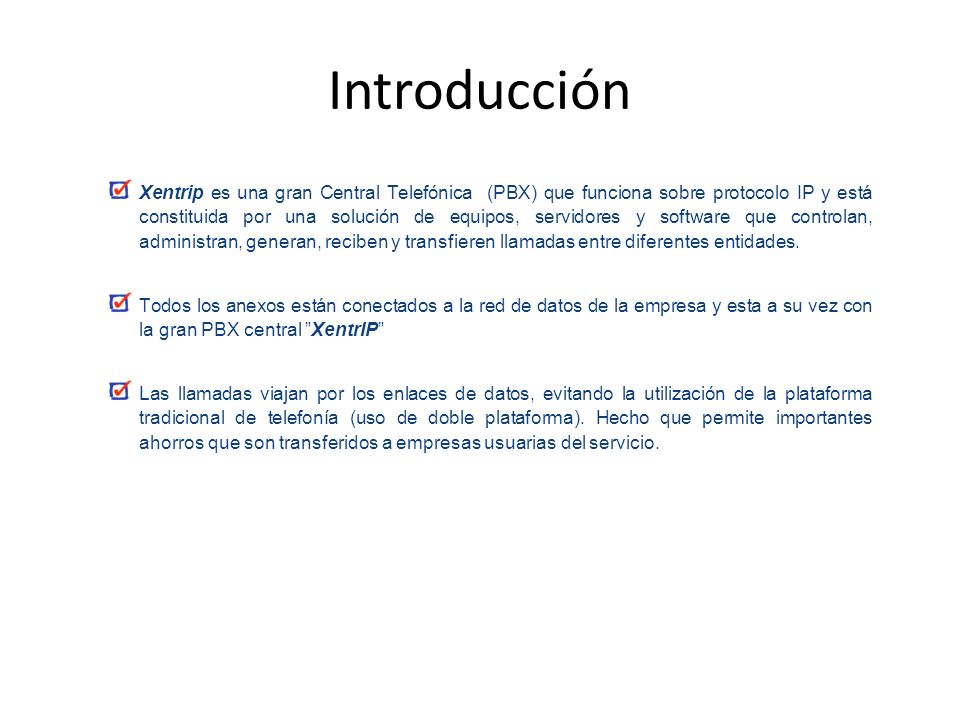 Introducción

Xentrip es una gran Central Telefónica (PBX) que funciona sobre protocolo IP y está constituida por una solución de equipos, servidores y software que controlan, administran, generan, reciben y transfieren llamadas entre diferentes entidades.

Todos los anexos están conectados a la red de datos de la empresa y esta a su vez con la gran PBX central "XentrIP"

Las llamadas viajan por los enlaces de datos, evitando la utilización de la plataforma tradicional de telefonía (uso de doble plataforma). Hecho que permite importantes ahorros que son transferidos a empresas usuarias del servicio.